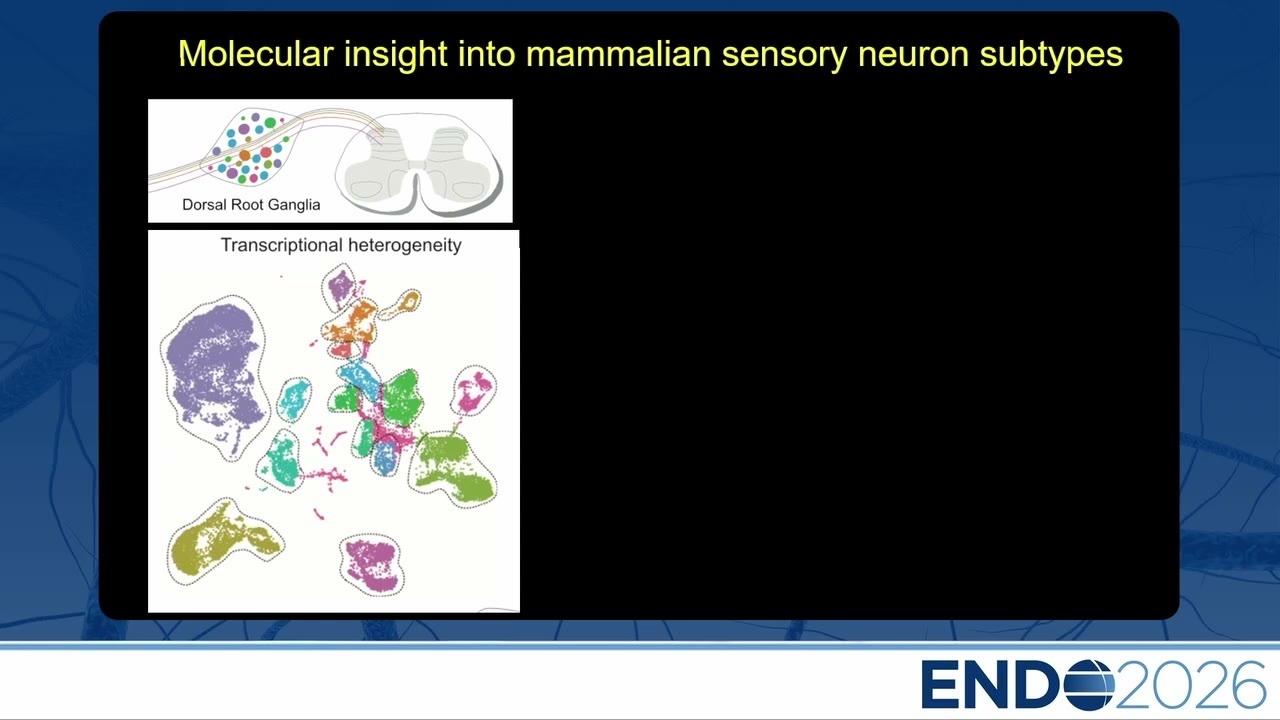 Molecular insight into mammalian sensory neuron subtypes

Dorsal Root Ganglia

Transcriptional heterogeneity

ENDO2026